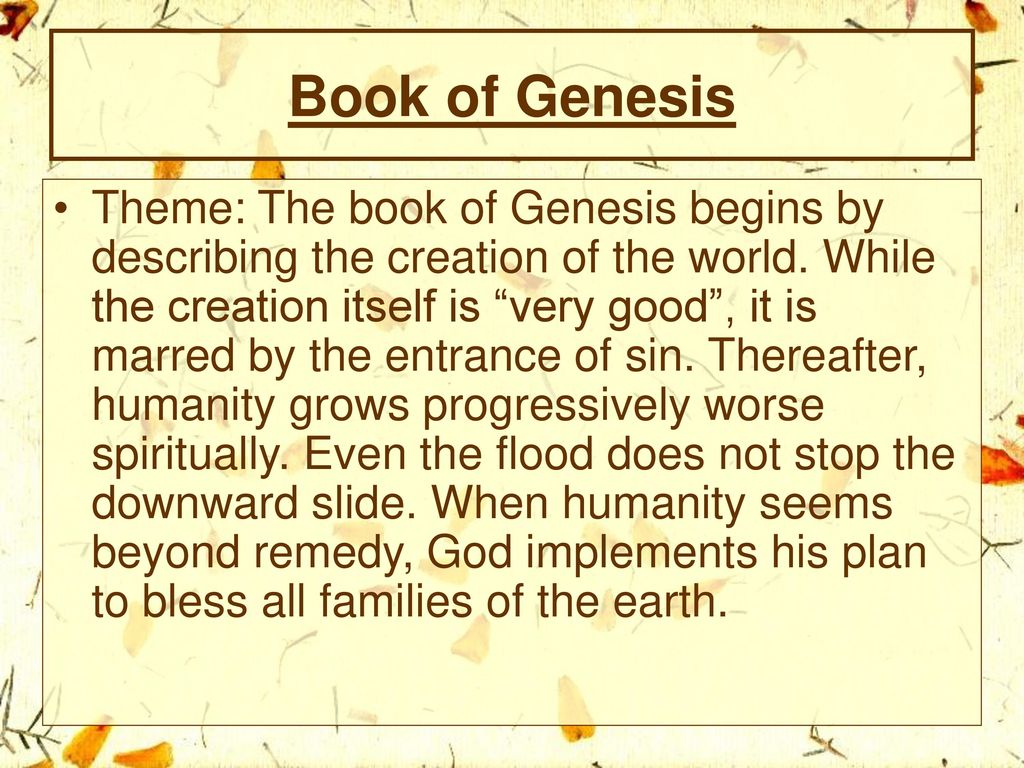 Book of Genesis

• Theme: The book of Genesis begins by describing the creation of the world. While the creation itself is “very good”, it is marred by the entrance of sin. Thereafter, humanity grows progressively worse spiritually. Even the flood does not stop the downward slide. When humanity seems beyond remedy, God implements his plan to bless all families of the earth.